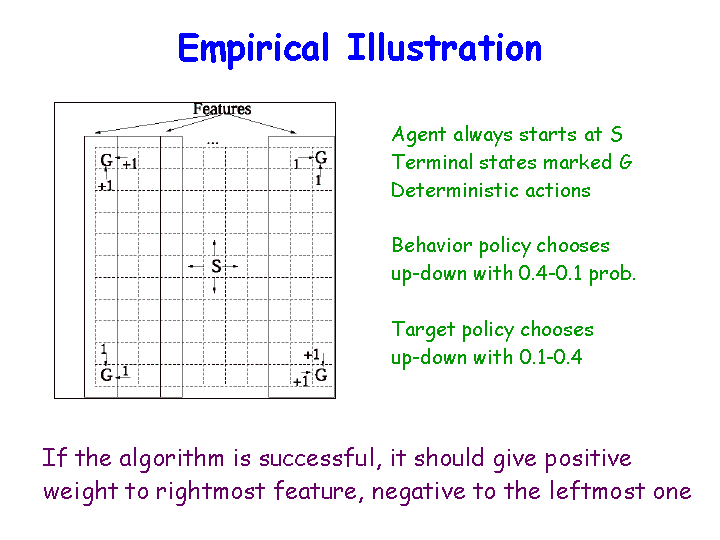 Empirical Illustration

Features

...

G +1
+1

1 G
1

S

1
G 1

+1
+1 G

Agent always starts at S
Terminal states marked G
Deterministic actions

Behavior policy chooses up-down with 0.4-0.1 prob.

Target policy chooses up-down with 0.1-0.4

If the algorithm is successful, it should give positive weight to rightmost feature, negative to the leftmost one